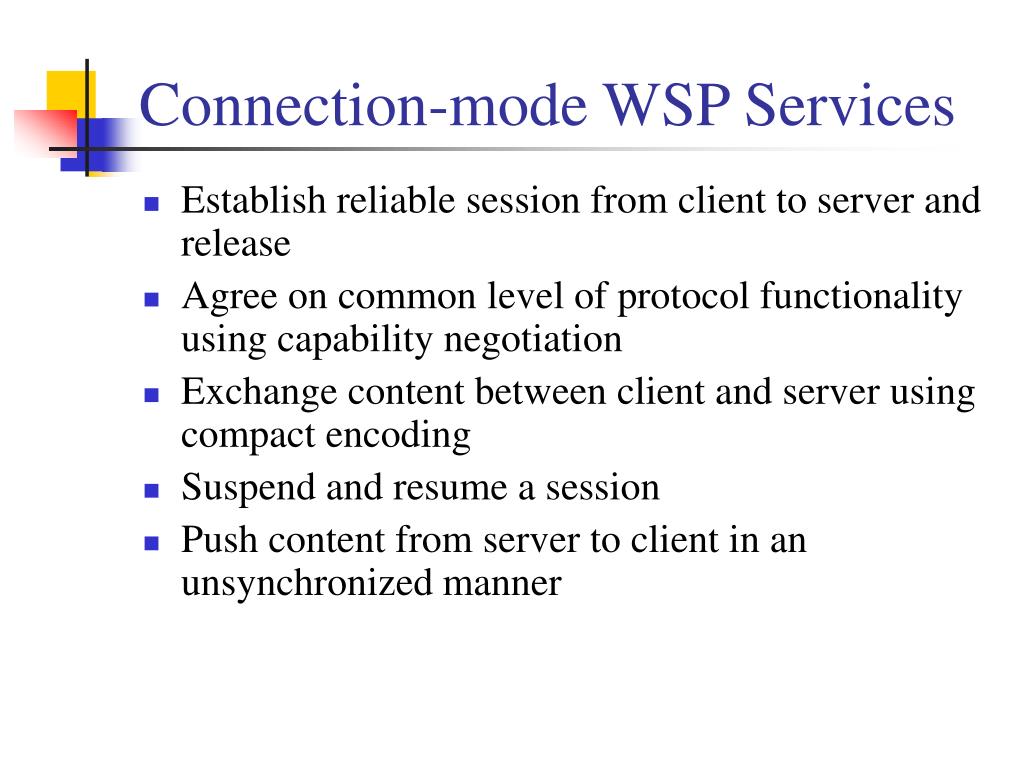 Connection-mode WSP Services

- Establish reliable session from client to server and release
- Agree on common level of protocol functionality using capability negotiation
- Exchange content between client and server using compact encoding
- Suspend and resume a session
- Push content from server to client in an unsynchronized manner